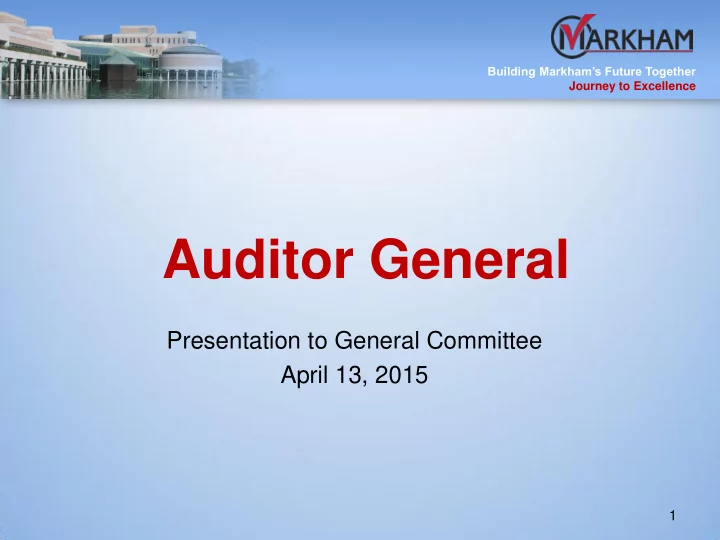 MARKHAM
Building Markham's Future Together
Journey to Excellence

Auditor General

Presentation to General Committee
April 13, 2015

1